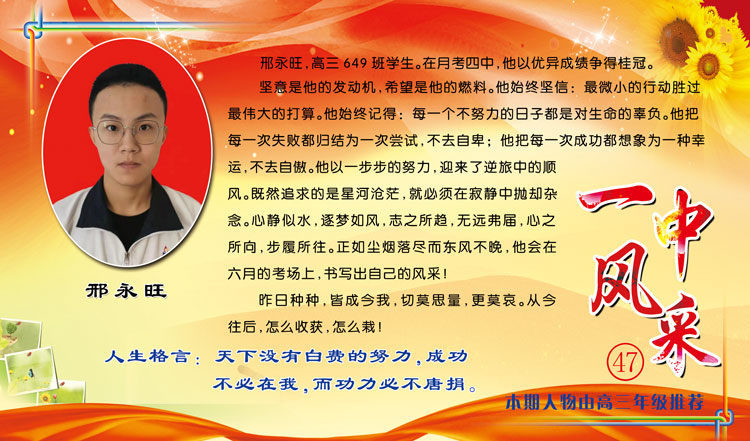 邢永旺

邢永旺，高三 649 班学生。在月考四中，他以优异成绩争得桂冠。

坚意是他的发动机，希望是他的燃料。他始终坚信：最微小的行动胜过最伟大的打算。他始终记得：每一个不努力的日子都是对生命的辜负。他把每一次失败都归结为一次尝试，不去自卑；他把每一次成功都想象为一种幸运，不去自傲。他以一步步的努力，迎来了逆旅中的顺风。既然追求的是星河沧茫，就必须在寂静中抛却杂念。心静似水，逐梦如风，志之所趋，无远弗届，心之所向，步履所往。正如尘烟落尽而东风不晚，他会在六月的考场上，书写出自己的风采！

昨日种种，皆成今我，切莫思量，更莫哀。从今往后，怎么收获，怎么栽！

人生格言：天下没有白费的努力，成功不必在我，而功力必不唐捐。

一中风采

47

本期人物由高三年级推荐